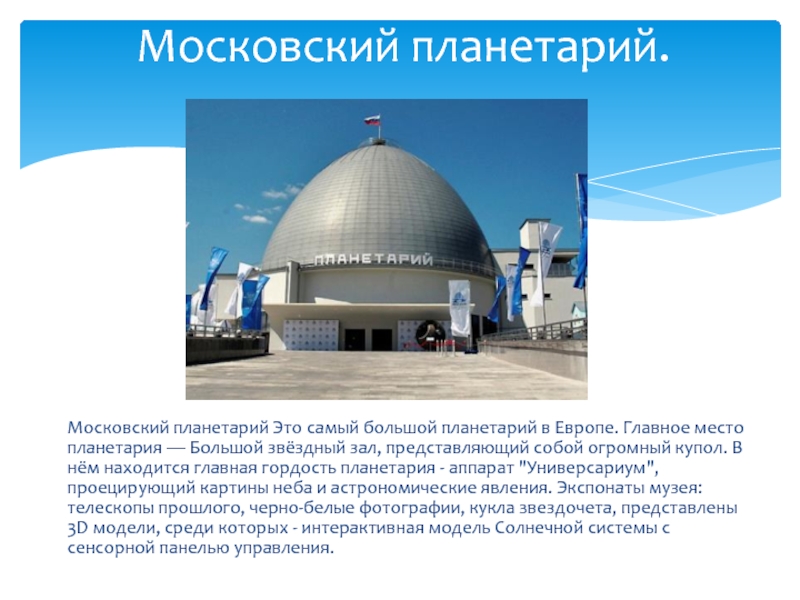 Московский планетарий.

ПЛАНЕТАРИЙ

Московский планетарий Это самый большой планетарий в Европе. Главное место планетария — Большой звёздный зал, представляющий собой огромный купол. В нём находится главная гордость планетария - аппарат "Универсариум", проецирующий картины неба и астрономические явления. Экспонаты музея: телескопы прошлого, черно-белые фотографии, кукла звездочета, представлены 3D модели, среди которых - интерактивная модель Солнечной системы с сенсорной панелью управления.